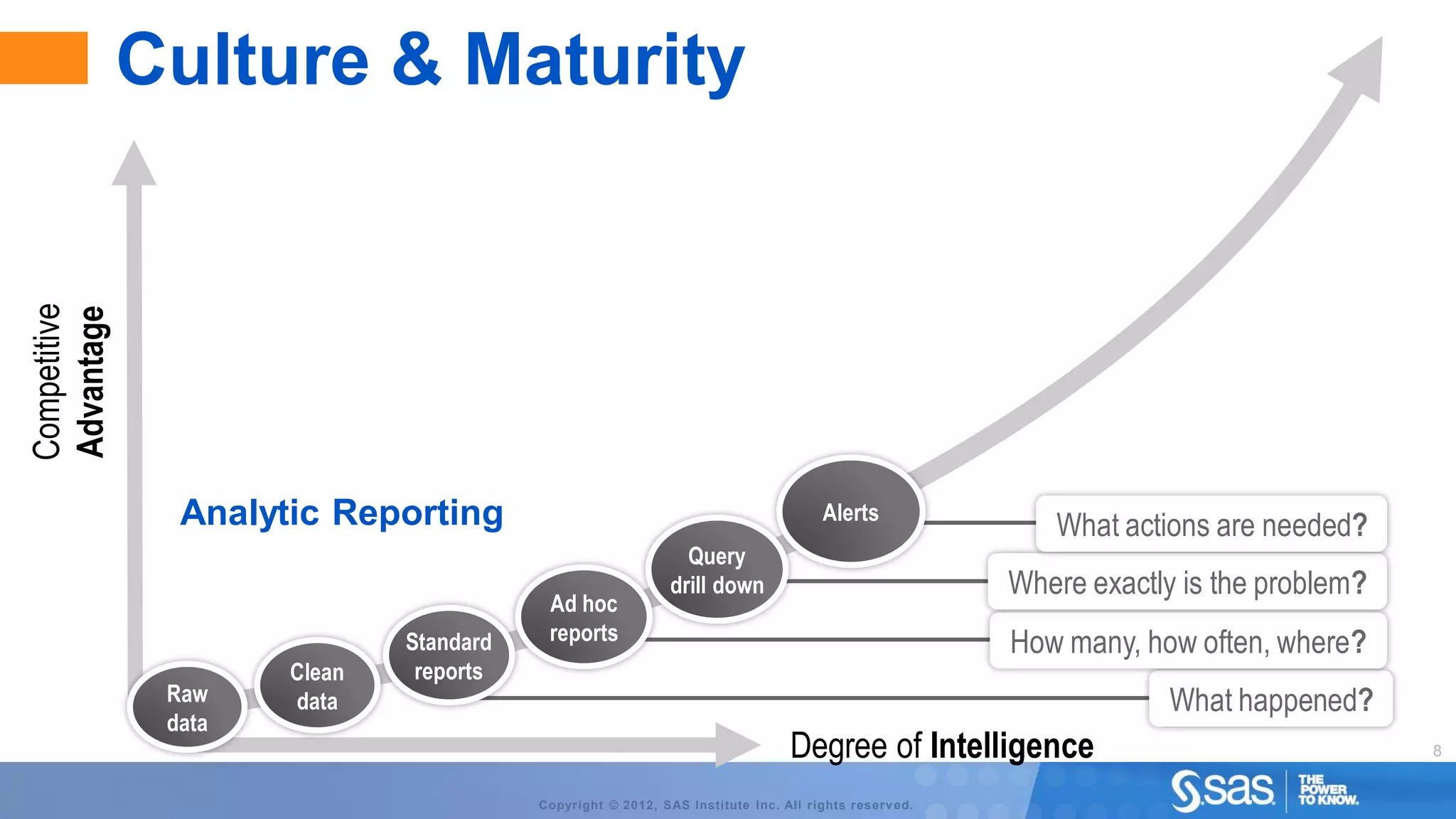 Culture & Maturity

Competitive Advantage

Analytic Reporting

Raw data

Clean data

Standard reports

Ad hoc reports

Query drill down

Alerts

What actions are needed?

Where exactly is the problem?

How many, how often, where?

What happened?

Degree of Intelligence

8

Copyright © 2012, SAS Institute Inc. All rights reserved.

sas THE POWER TO KNOW.